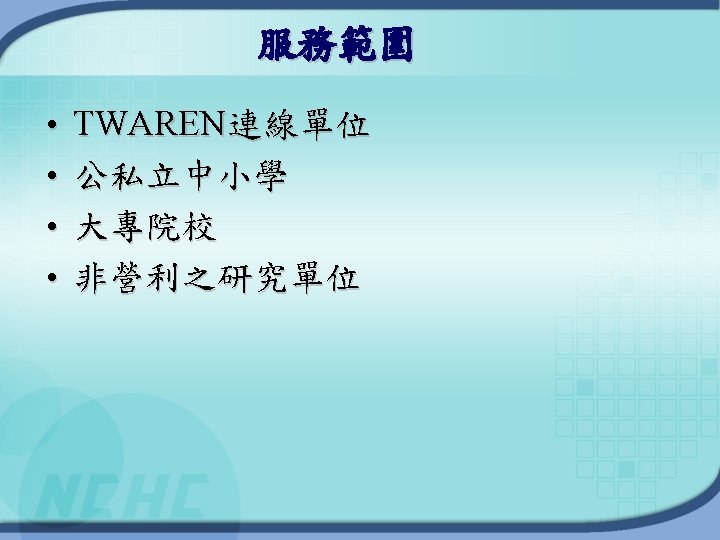 服務範圍

• TWAREN連線單位
• 公私立中小學
• 大專院校
• 非營利之研究單位

NCHC